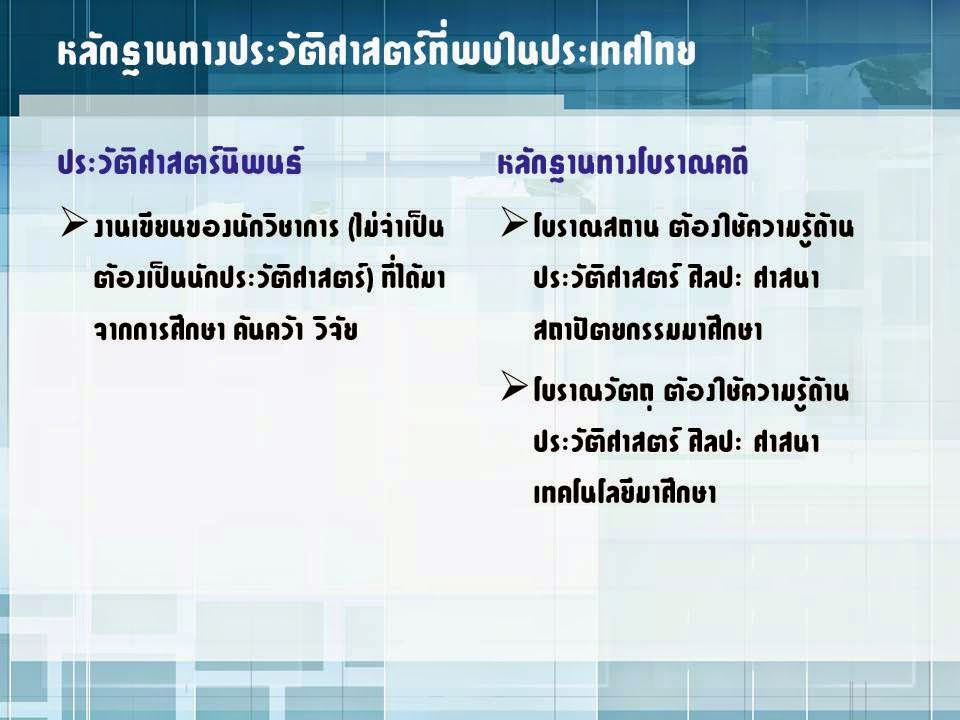 หลักฐานทางประวัติศาสตร์ที่พบในประเทศไทย

ประวัติศาสตร์นิพนธ์

➢ งานเขียนของนักวิชาการ (ไม่จำเป็นต้องเป็นนักประวัติศาสตร์) ที่ได้มาจากการศึกษา ค้นคว้า วิจัย

หลักฐานทางโบราณคดี

➢ โบราณสถาน ต้องใช้ความรู้ด้านประวัติศาสตร์ ศิลปะ ศาสนา สถาปัตยกรรมมาศึกษา

➢ โบราณวัตถุ ต้องใช้ความรู้ด้านประวัติศาสตร์ ศิลปะ ศาสนา เทคโนโลยีมาศึกษา